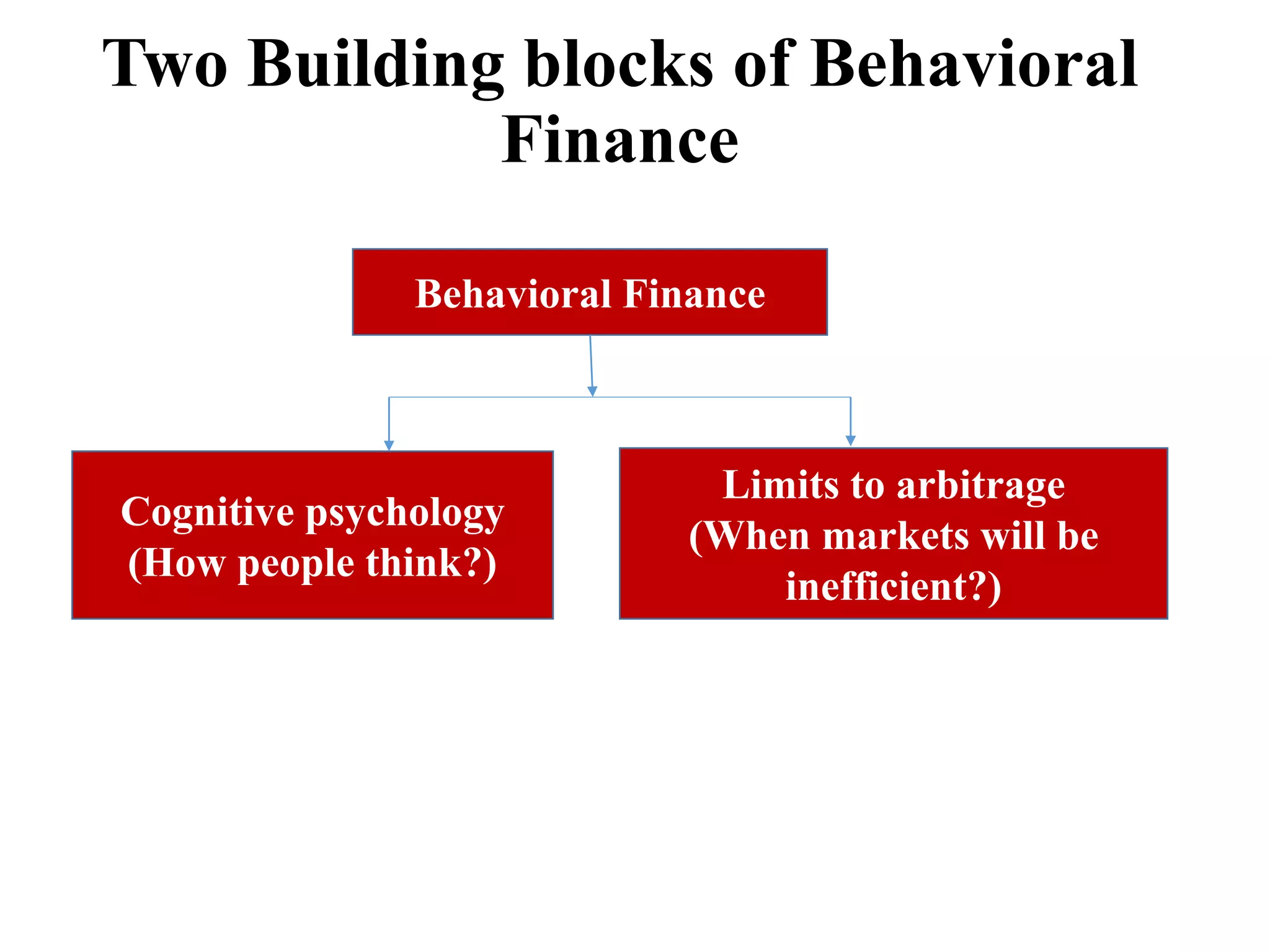 Two Building blocks of Behavioral Finance

Behavioral Finance

Cognitive psychology (How people think?)

Limits to arbitrage (When markets will be inefficient?)